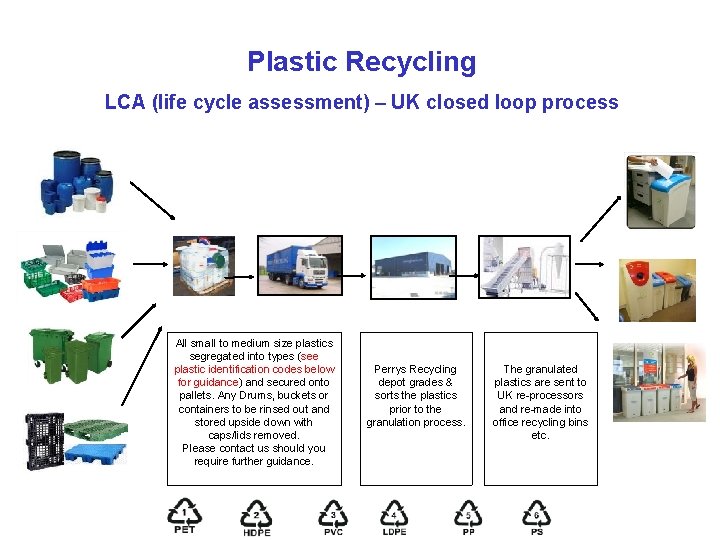 Plastic Recycling

LCA (life cycle assessment) – UK closed loop process

All small to medium size plastics segregated into types (see plastic identification codes below for guidance) and secured onto pallets. Any Drums, buckets or containers to be rinsed out and stored upside down with caps/lids removed.
Please contact us should you require further guidance.

Perrys Recycling depot grades & sorts the plastics prior to the granulation process.

The granulated plastics are sent to UK re-processors and re-made into office recycling bins etc.

1 PET
2 HDPE
3 PVC
4 LDPE
5 PP
6 PS